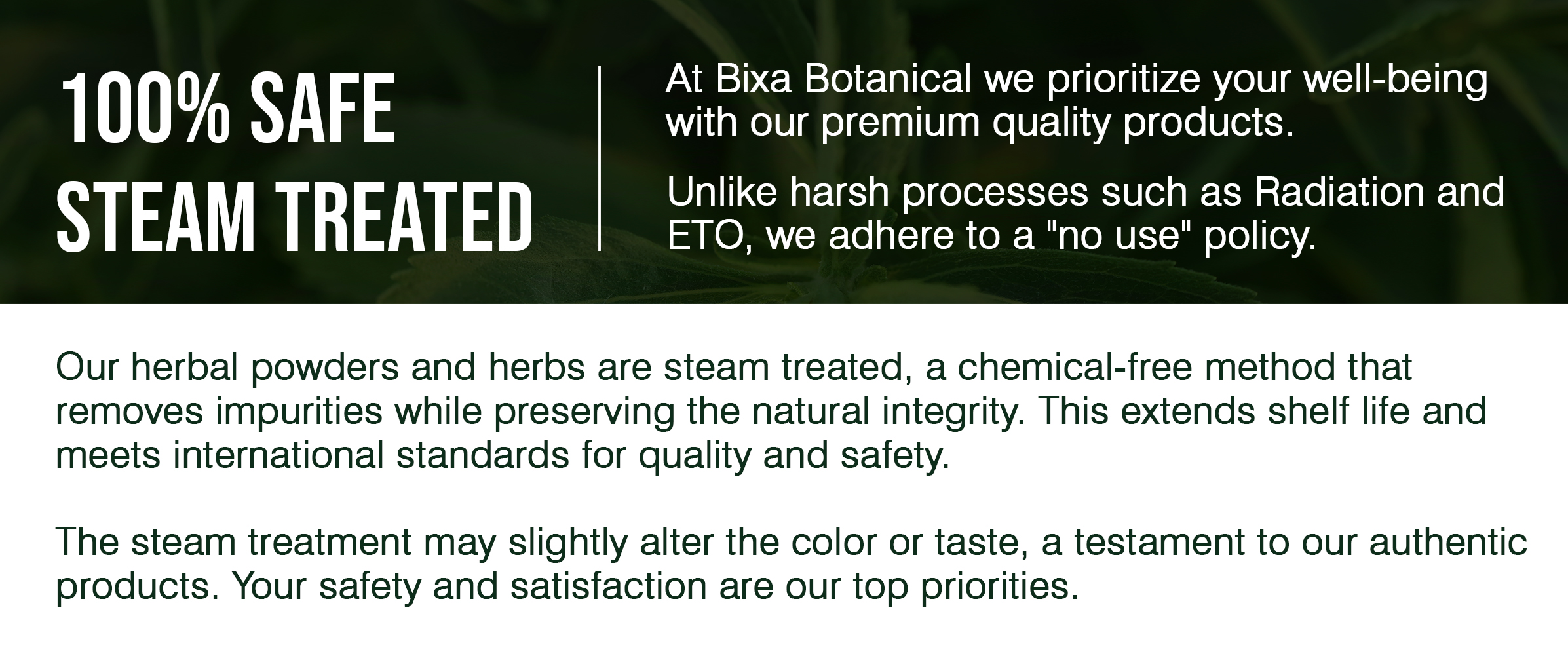 100% SAFE
STEAM TREATED

At Bixa Botanical we prioritize your well-being with our premium quality products.

Unlike harsh processes such as Radiation and ETO, we adhere to a "no use" policy.

Our herbal powders and herbs are steam treated, a chemical-free method that removes impurities while preserving the natural integrity. This extends shelf life and meets international standards for quality and safety.

The steam treatment may slightly alter the color or taste, a testament to our authentic products. Your safety and satisfaction are our top priorities.